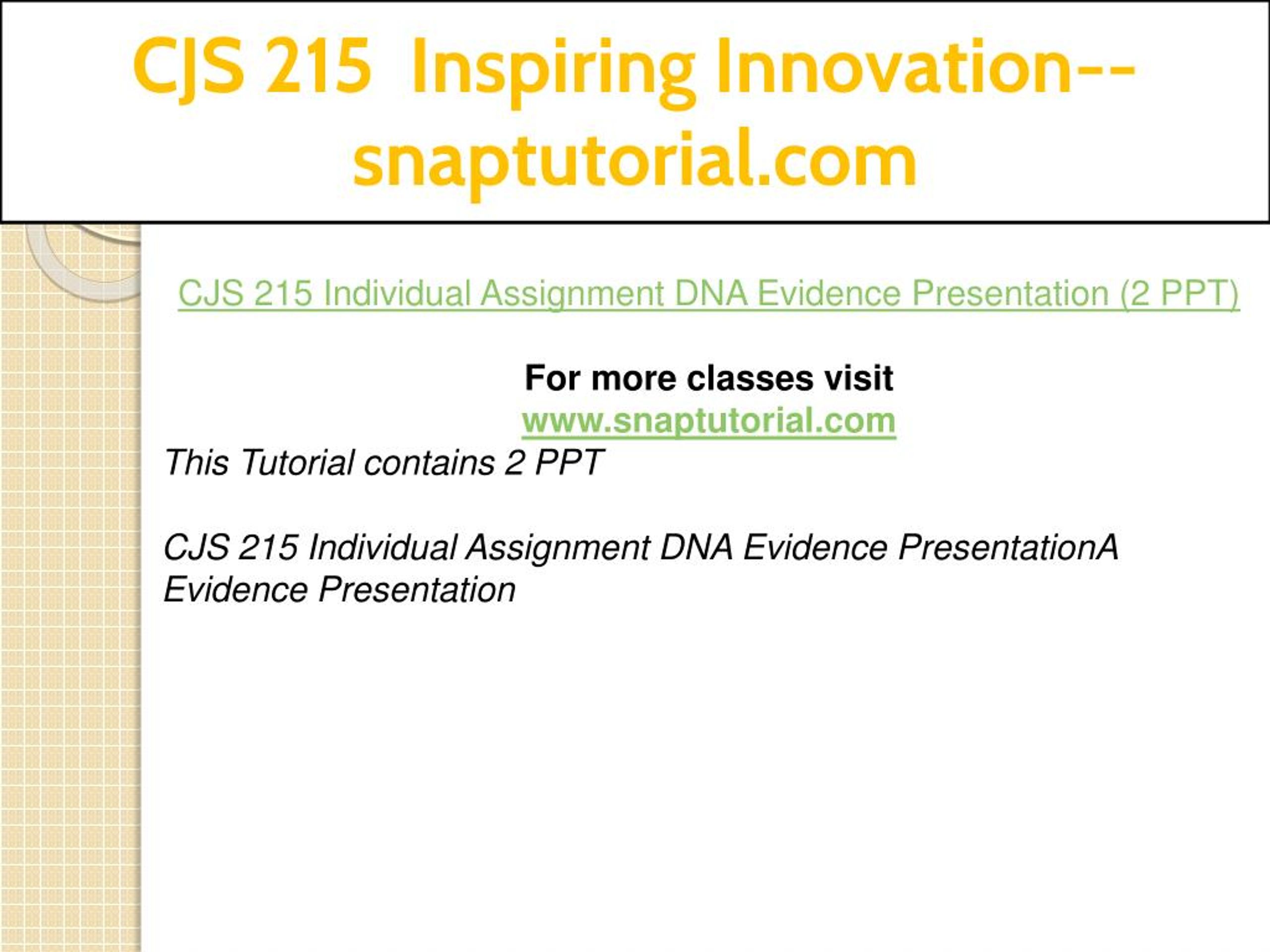 CJS 215 Inspiring Innovation--snaptutorial.com

CJS 215 Individual Assignment DNA Evidence Presentation (2 PPT)

For more classes visit
www.snaptutorial.com

This Tutorial contains 2 PPT

CJS 215 Individual Assignment DNA Evidence PresentationA Evidence Presentation